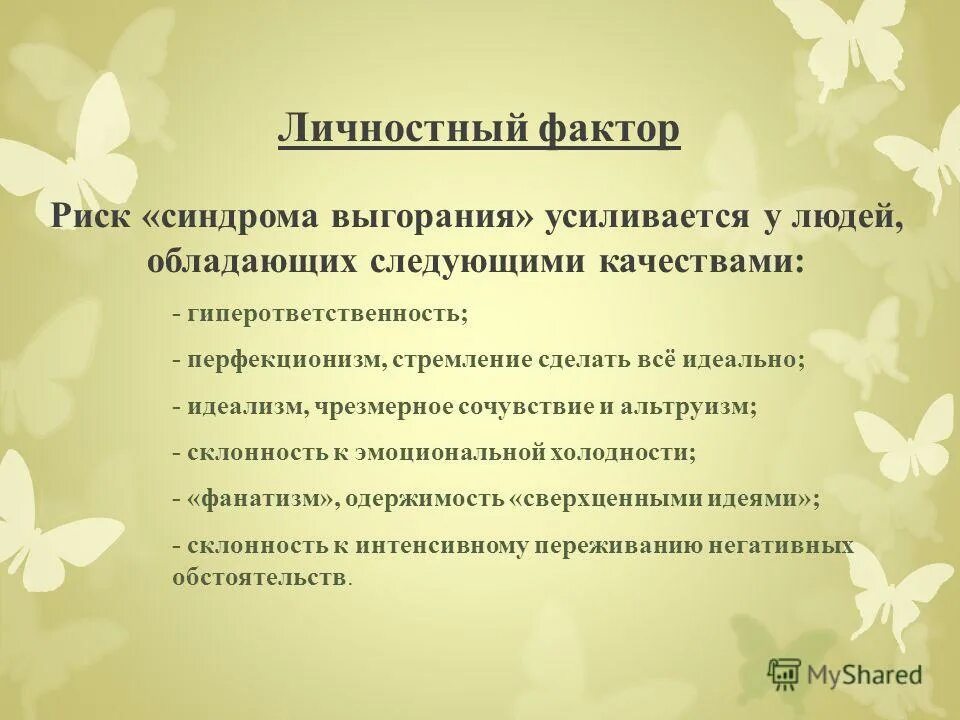 Личностный фактор

Риск «синдрома выгорания» усиливается у людей, обладающих следующими качествами:

- гиперответственность;

- перфекционизм, стремление сделать всё идеально;

- идеализм, чрезмерное сочувствие и альтруизм;

- склонность к эмоциональной холодности;

- «фанатизм», одержимость «сверхценными идеями»;

- склонность к интенсивному переживанию негативных обстоятельств.

MyShared